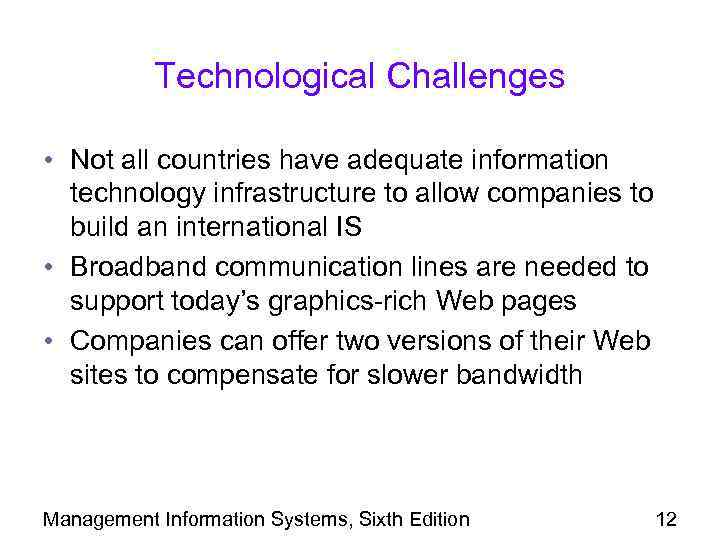 Technological Challenges

• Not all countries have adequate information technology infrastructure to allow companies to build an international IS
• Broadband communication lines are needed to support today's graphics-rich Web pages
• Companies can offer two versions of their Web sites to compensate for slower bandwidth

Management Information Systems, Sixth Edition

12